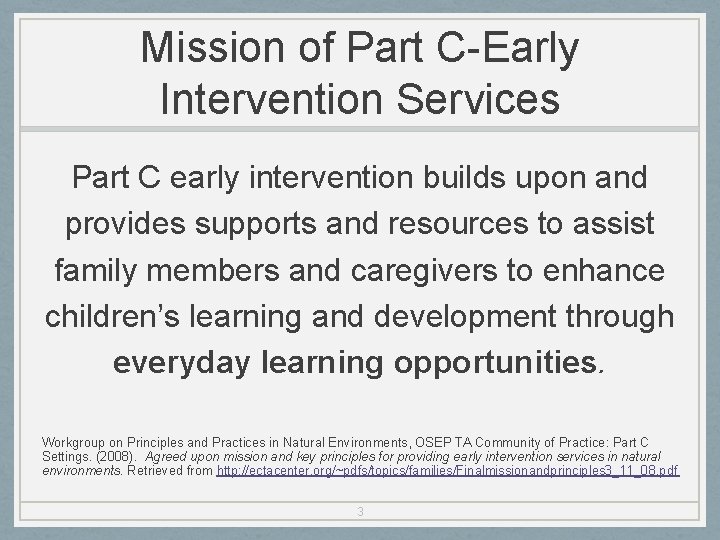 Mission of Part C-Early Intervention Services

Part C early intervention builds upon and provides supports and resources to assist family members and caregivers to enhance children's learning and development through everyday learning opportunities.

Workgroup on Principles and Practices in Natural Environments, OSEP TA Community of Practice: Part C Settings. (2008). Agreed upon mission and key principles for providing early intervention services in natural environments. Retrieved from http://ectacenter.org/~pdfs/topics/families/Finalmissionandprinciples3_11_08.pdf

3